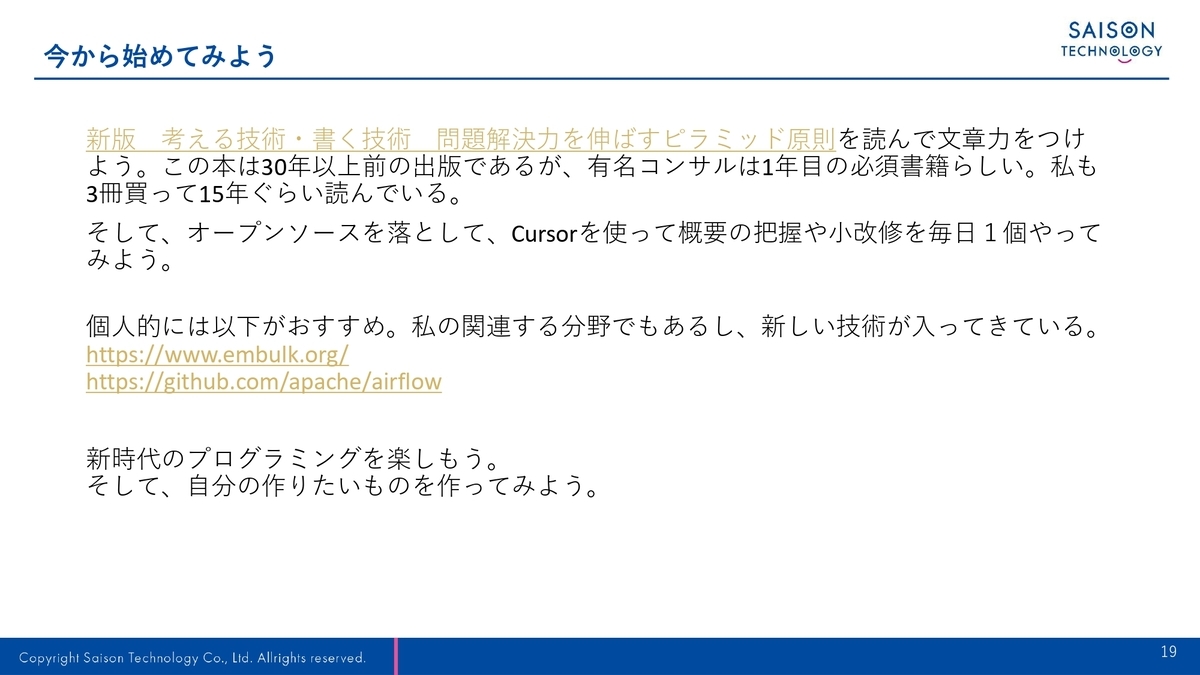 今から始めてみよう

SAISON TECHNOLOGY

新版　考える技術・書く技術　問題解決力を伸ばすピラミッド原則を読んで文章力をつけよう。この本は30年以上前の出版であるが、有名コンサルは1年目の必須書籍らしい。私も3冊買って15年ぐらい読んでいる。

そして、オープンソースを落として、Cursorを使って概要の把握や小改修を毎日１個やってみよう。

個人的には以下がおすすめ。私の関連する分野でもあるし、新しい技術が入ってきている。
https://www.embulk.org/
https://github.com/apache/airflow

新時代のプログラミングを楽しもう。
そして、自分の作りたいものを作ってみよう。

Copyright Saison Technology Co., Ltd. Allrights reserved.

19